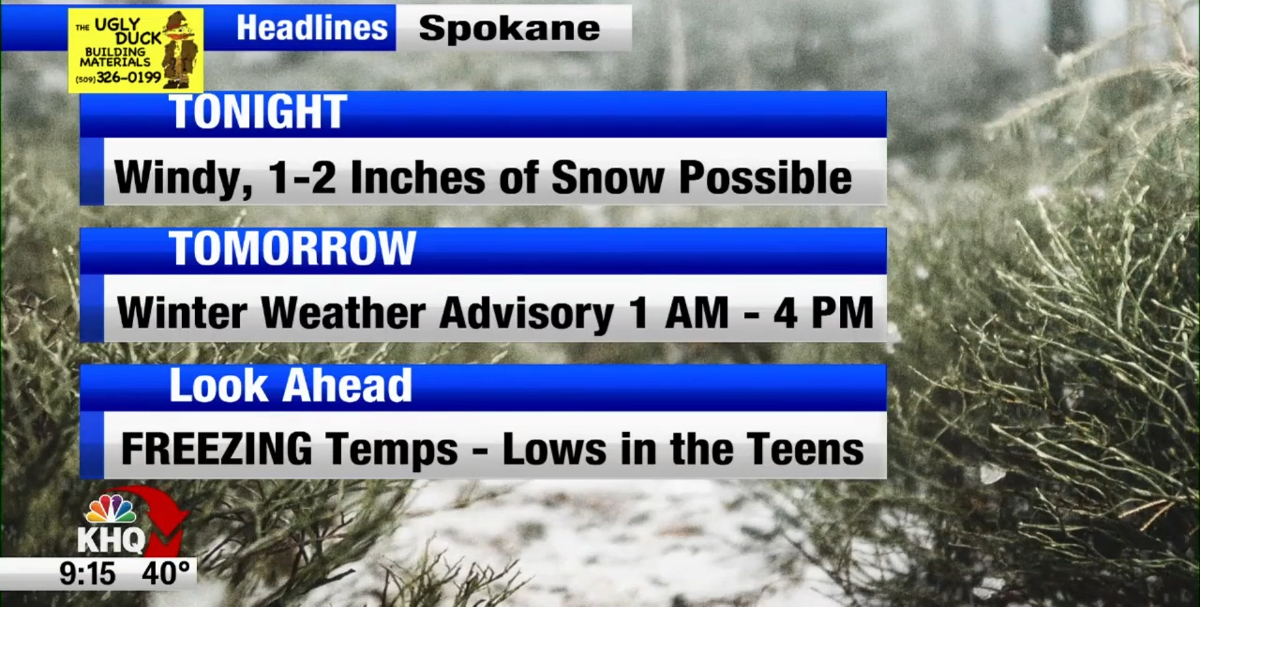 THE UGLY DUCK BUILDING MATERIALS (509) 326-0199

Headlines Spokane

TONIGHT

Windy, 1-2 Inches of Snow Possible

TOMORROW

Winter Weather Advisory 1 AM - 4 PM

Look Ahead

FREEZING Temps - Lows in the Teens

KHQ

9:15 40°